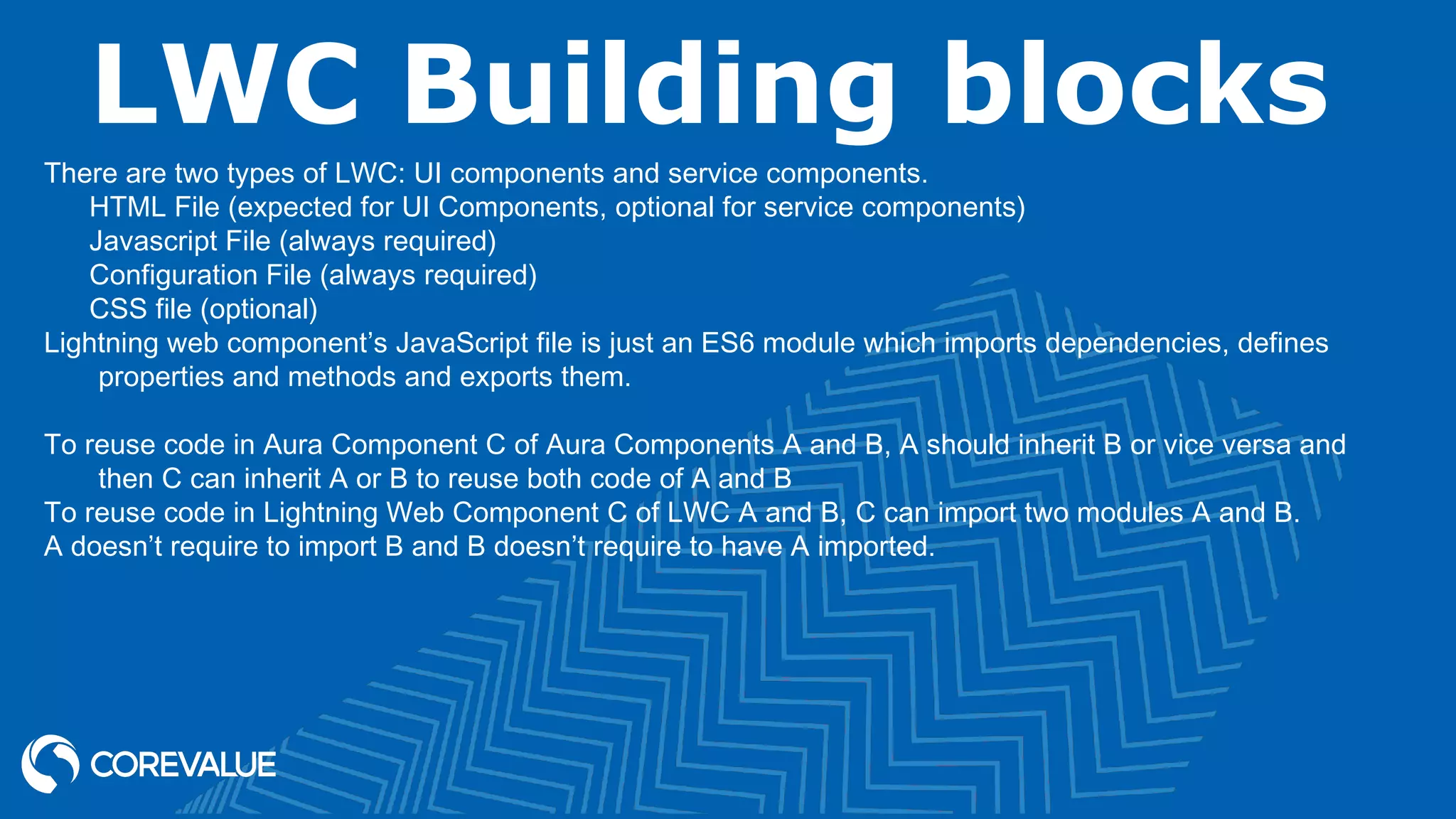 LWC Building blocks

There are two types of LWC: UI components and service components.
HTML File (expected for UI Components, optional for service components)
Javascript File (always required)
Configuration File (always required)
CSS file (optional)
Lightning web component’s JavaScript file is just an ES6 module which imports dependencies, defines properties and methods and exports them.

To reuse code in Aura Component C of Aura Components A and B, A should inherit B or vice versa and then C can inherit A or B to reuse both code of A and B
To reuse code in Lightning Web Component C of LWC A and B, C can import two modules A and B.
A doesn’t require to import B and B doesn’t require to have A imported.

COREVALUE